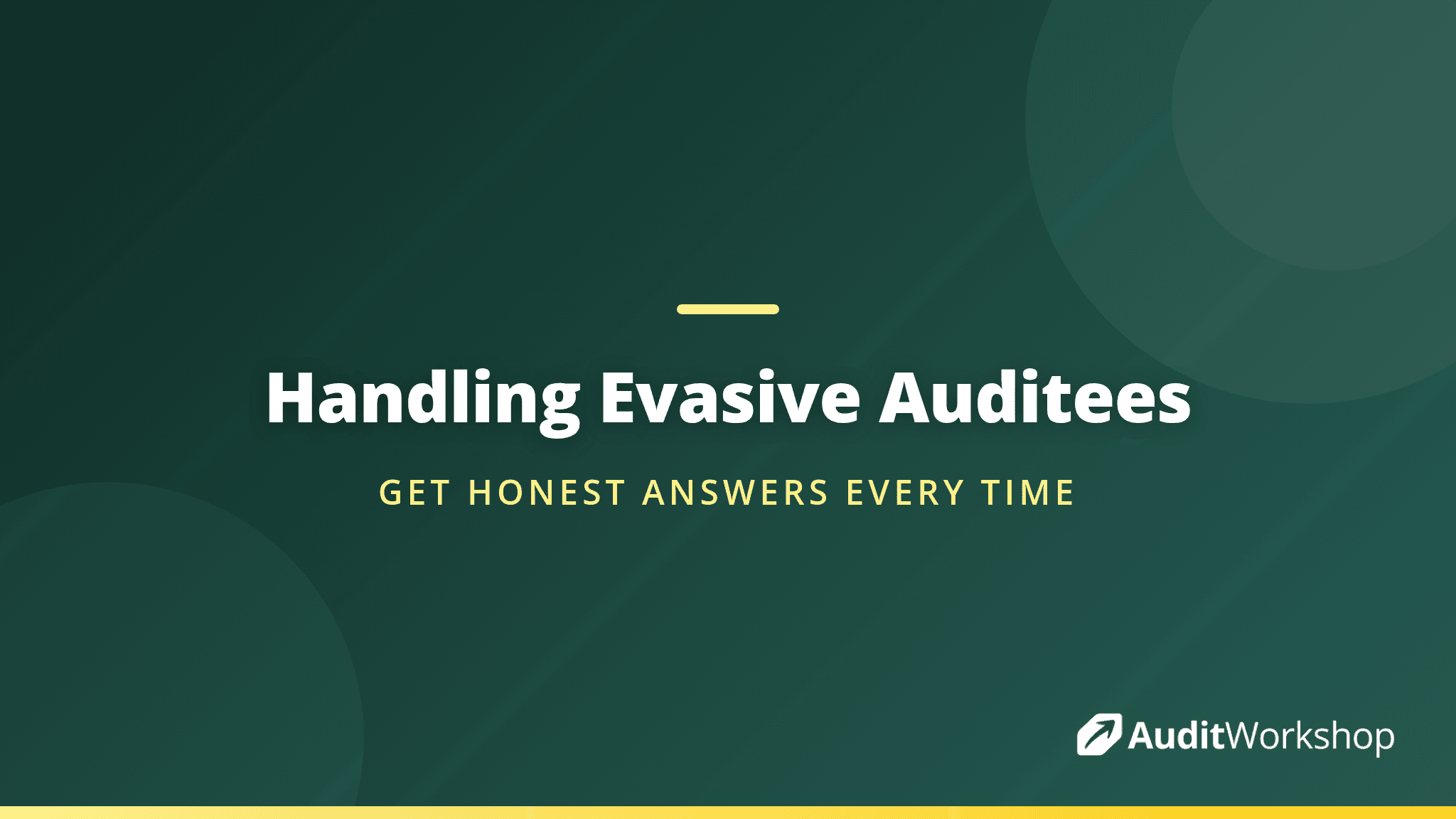 Handling Evasive Auditees

GET HONEST ANSWERS EVERY TIME

AuditWorkshop